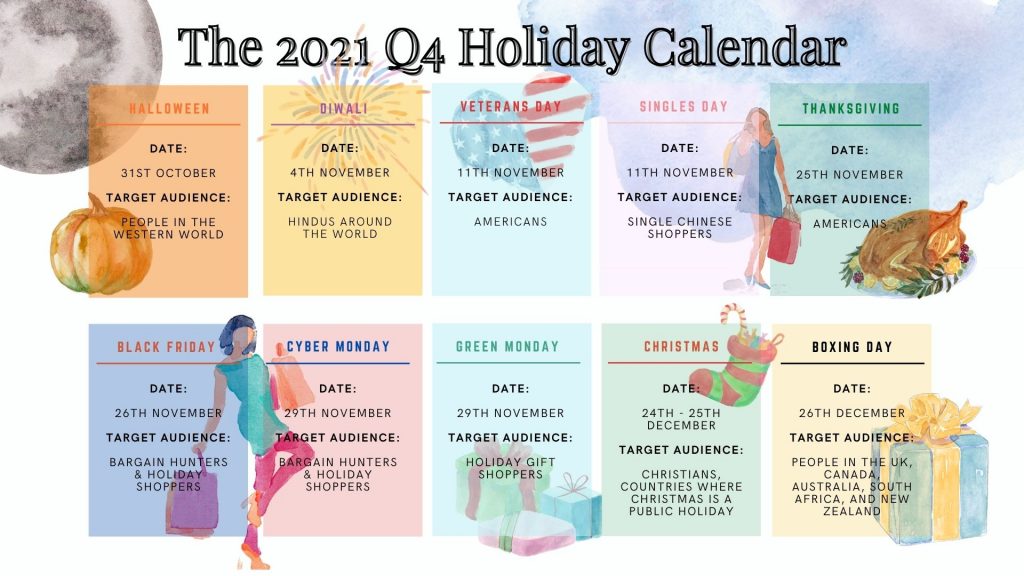 The 2021 Q4 Holiday Calendar

HALLOWEEN
DATE:
31ST OCTOBER
TARGET AUDIENCE:
PEOPLE IN THE WESTERN WORLD

DIWALI
DATE:
4TH NOVEMBER
TARGET AUDIENCE:
HINDUS AROUND THE WORLD

VETERANS DAY
DATE:
11TH NOVEMBER
TARGET AUDIENCE:
AMERICANS

SINGLES DAY
DATE:
11TH NOVEMBER
TARGET AUDIENCE:
SINGLE CHINESE SHOPPERS

THANKSGIVING
DATE:
25TH NOVEMBER
TARGET AUDIENCE:
AMERICANS

BLACK FRIDAY
DATE:
26TH NOVEMBER
TARGET AUDIENCE:
BARGAIN HUNTERS & HOLIDAY SHOPPERS

CYBER MONDAY
DATE:
29TH NOVEMBER
TARGET AUDIENCE:
BARGAIN HUNTERS & HOLIDAY SHOPPERS

GREEN MONDAY
DATE:
29TH NOVEMBER
TARGET AUDIENCE:
HOLIDAY GIFT SHOPPERS

CHRISTMAS
DATE:
24TH - 25TH DECEMBER
TARGET AUDIENCE:
CHRISTIANS, COUNTRIES WHERE CHRISTMAS IS A PUBLIC HOLIDAY

BOXING DAY
DATE:
26TH DECEMBER
TARGET AUDIENCE:
PEOPLE IN THE UK, CANADA, AUSTRALIA, SOUTH AFRICA, AND NEW ZEALAND